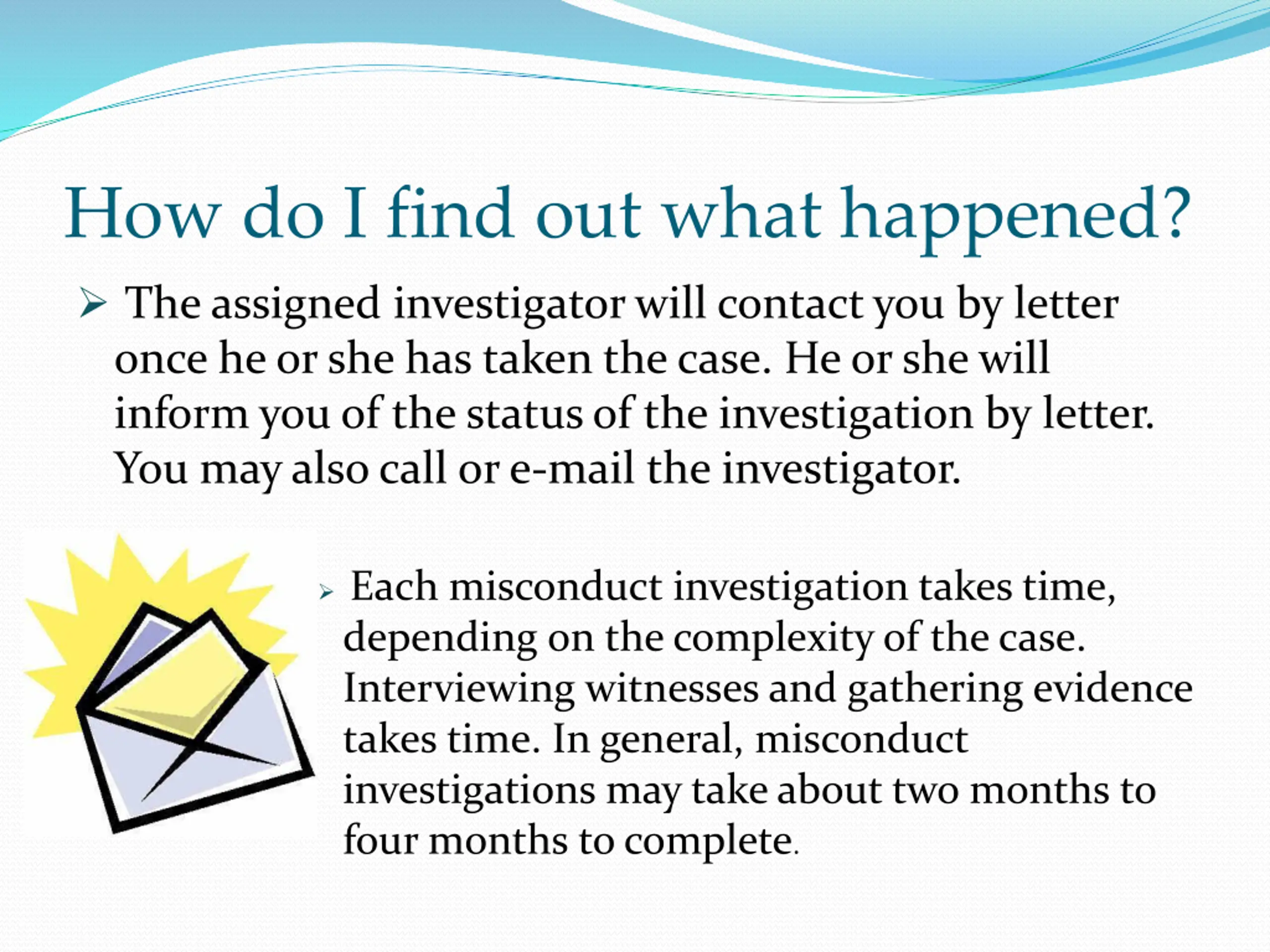 How do I find out what happened?

➢ The assigned investigator will contact you by letter once he or she has taken the case. He or she will inform you of the status of the investigation by letter. You may also call or e-mail the investigator.

➢ Each misconduct investigation takes time, depending on the complexity of the case. Interviewing witnesses and gathering evidence takes time. In general, misconduct investigations may take about two months to four months to complete.